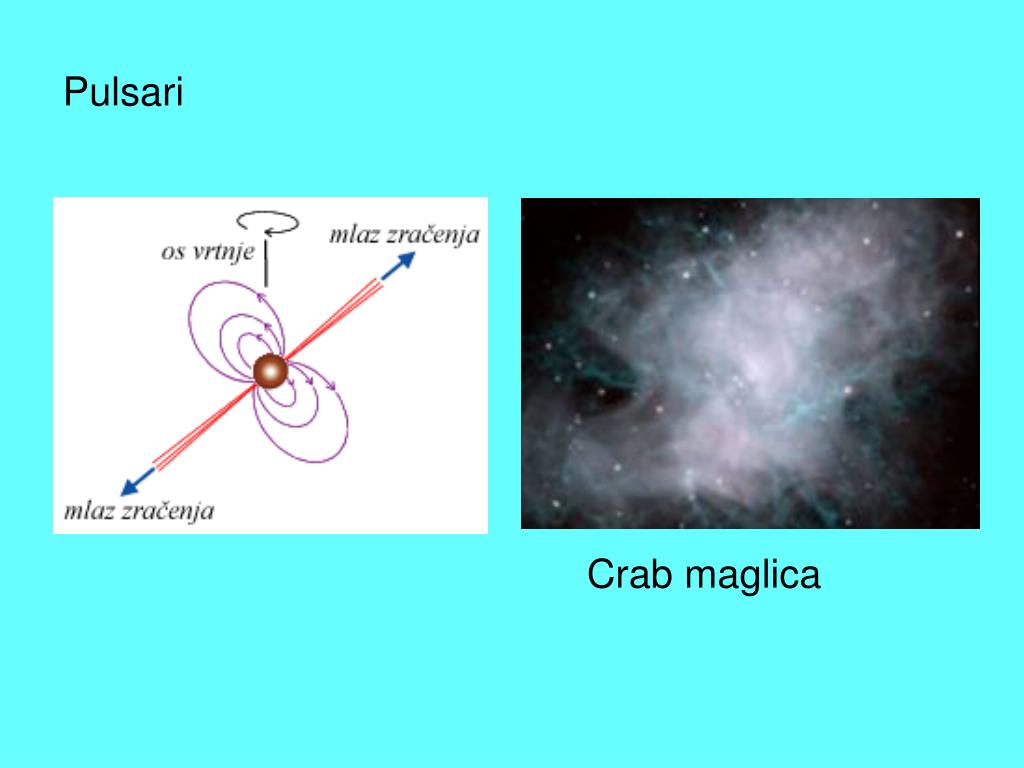 Pulsari

os vrtnje

mlaz zračenja

mlaz zračenja

Crab maglica